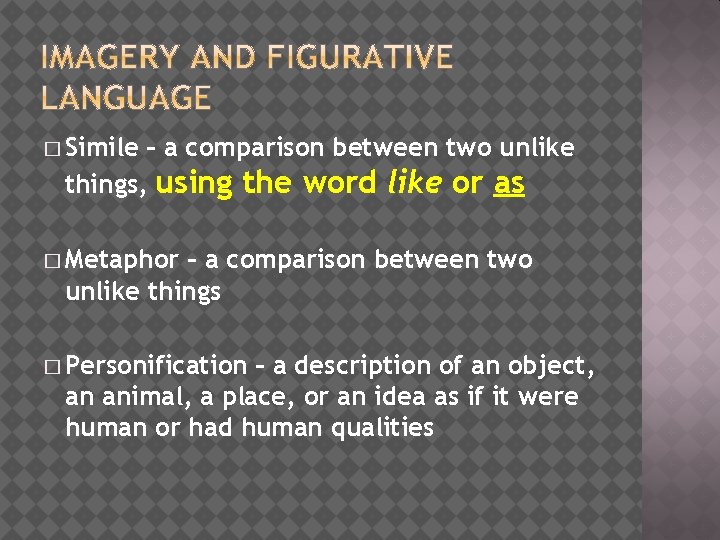 IMAGERY AND FIGURATIVE LANGUAGE

□ Simile – a comparison between two unlike things, using the word like or as

□ Metaphor – a comparison between two unlike things

□ Personification – a description of an object, an animal, a place, or an idea as if it were human or had human qualities